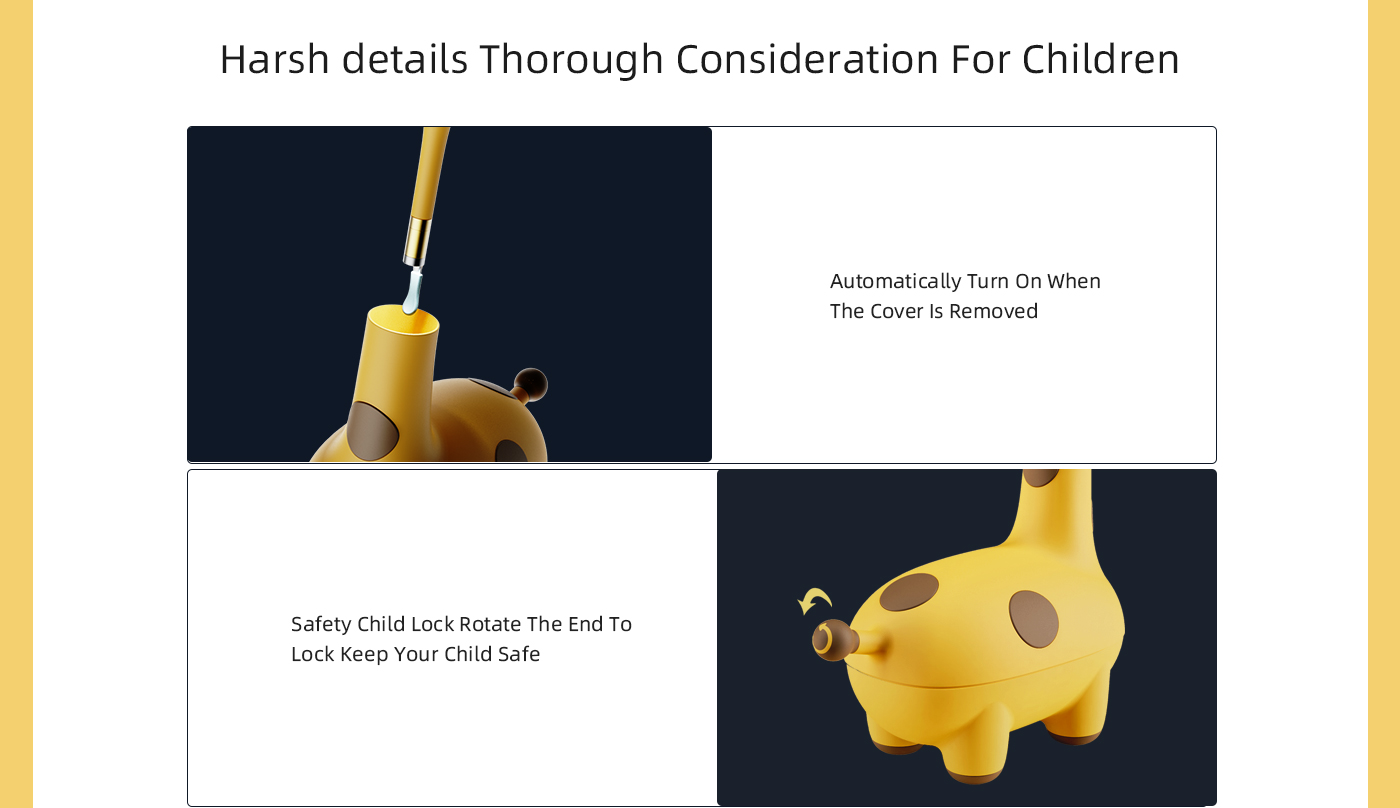 Harsh details Thorough Consideration For Children

Automatically Turn On When The Cover Is Removed

Safety Child Lock Rotate The End To Lock Keep Your Child Safe